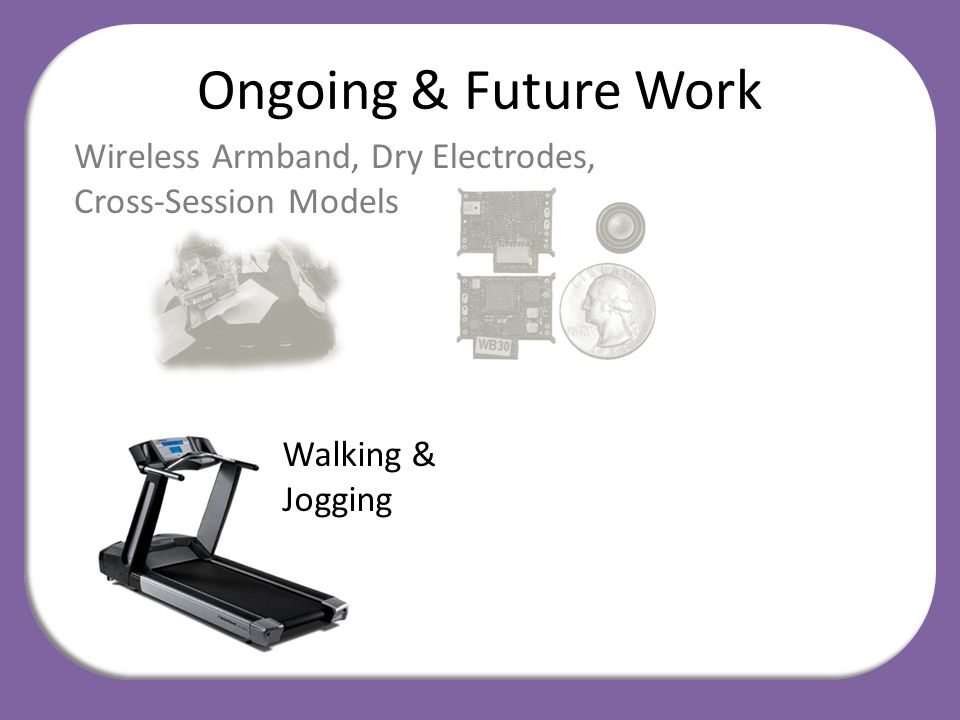 Ongoing & Future Work

Wireless Armband, Dry Electrodes, Cross-Session Models

WB30

Walking & Jogging